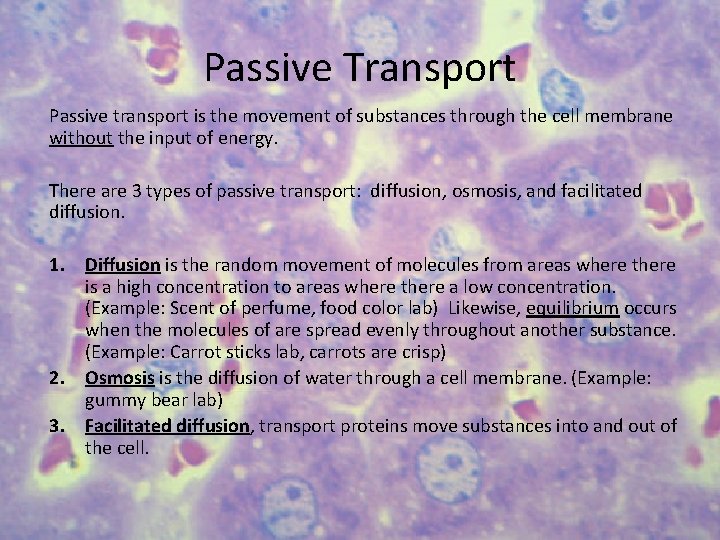 Passive Transport

Passive transport is the movement of substances through the cell membrane without the input of energy.

There are 3 types of passive transport: diffusion, osmosis, and facilitated diffusion.

1. Diffusion is the random movement of molecules from areas where there is a high concentration to areas where there a low concentration. (Example: Scent of perfume, food color lab) Likewise, equilibrium occurs when the molecules of are spread evenly throughout another substance. (Example: Carrot sticks lab, carrots are crisp)
2. Osmosis is the diffusion of water through a cell membrane. (Example: gummy bear lab)
3. Facilitated diffusion, transport proteins move substances into and out of the cell.